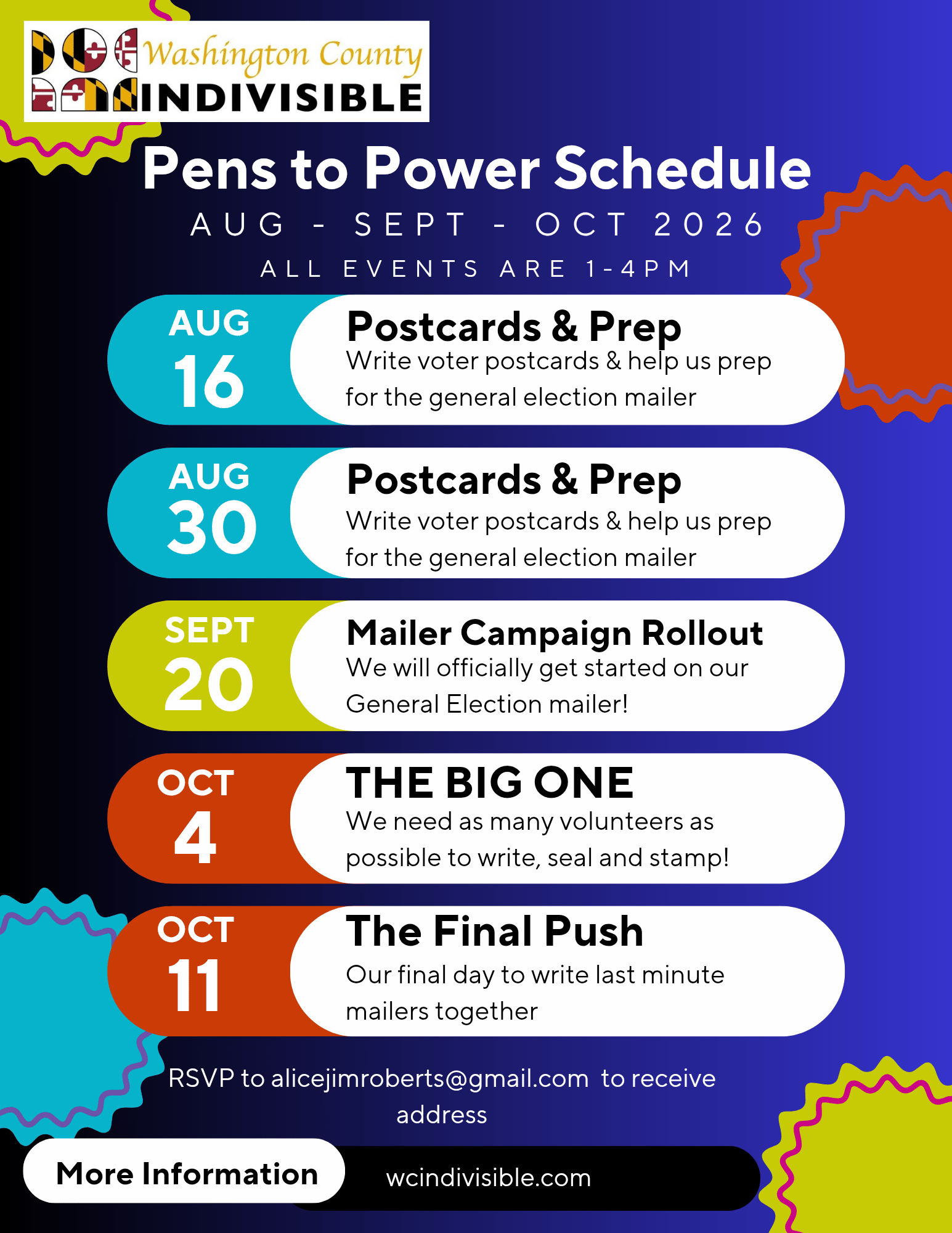 Washington County
INDIVISIBLE

Pens to Power Schedule

AUG - SEPT - OCT 2026

ALL EVENTS ARE 1-4PM

AUG
16

Postcards & Prep
Write voter postcards & help us prep for the general election mailer

AUG
30

Postcards & Prep
Write voter postcards & help us prep for the general election mailer

SEPT
20

Mailer Campaign Rollout
We will officially get started on our General Election mailer!

OCT
4

THE BIG ONE
We need as many volunteers as possible to write, seal and stamp!

OCT
11

The Final Push
Our final day to write last minute mailers together

RSVP to alicejimroberts@gmail.com to receive address

More Information

wcindivisible.com